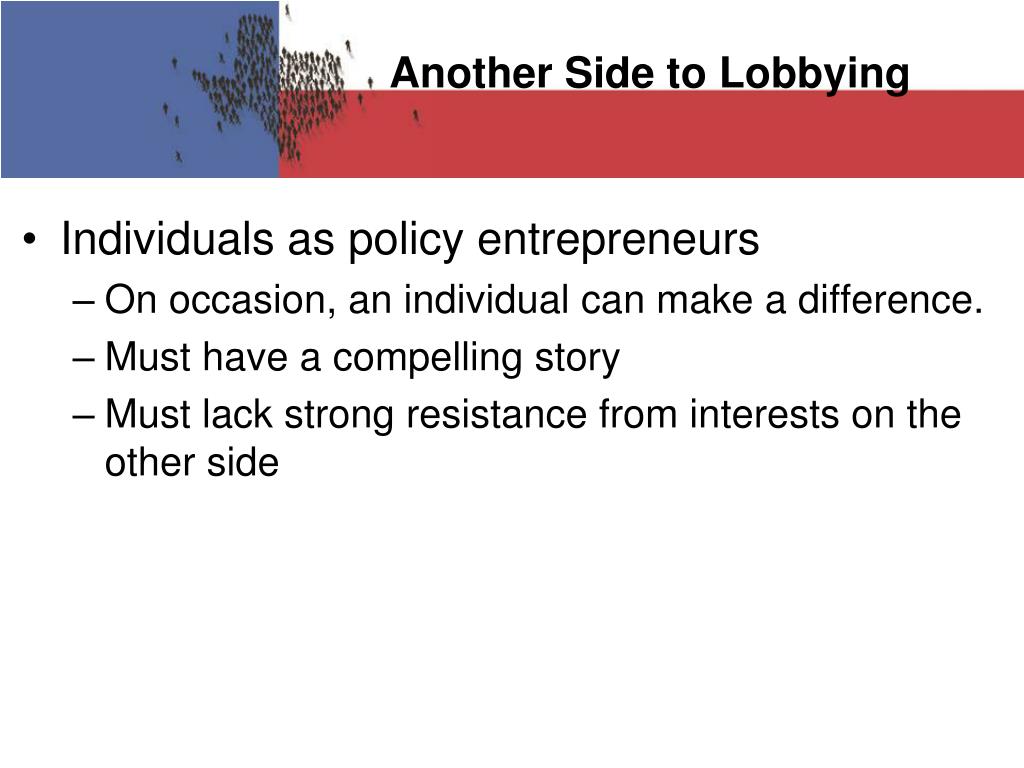 Another Side to Lobbying

• Individuals as policy entrepreneurs
– On occasion, an individual can make a difference.
– Must have a compelling story
– Must lack strong resistance from interests on the other side